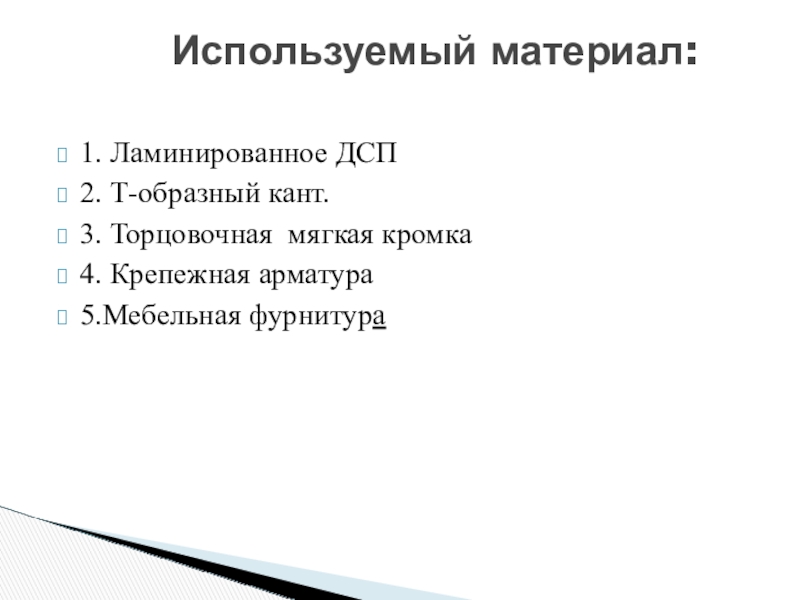 Используемый материал:

1. Ламинированное ДСП
2. Т-образный кант.
3. Торцовочная мягкая кромка
4. Крепежная арматура
5.Мебельная фурнитура